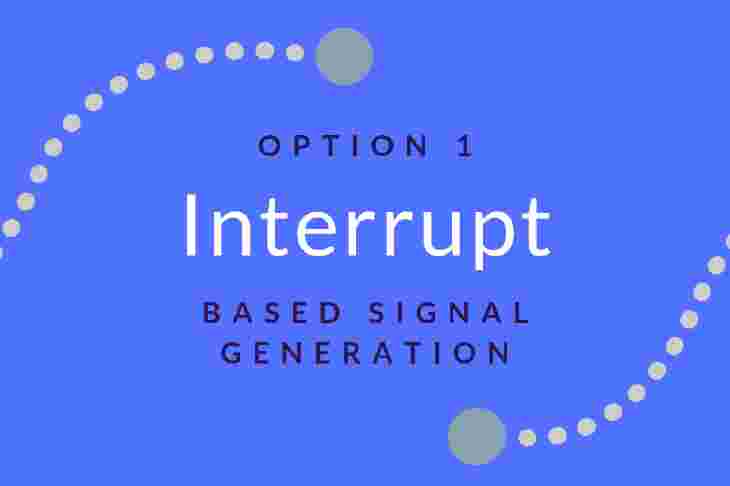 OPTION 1
Interrupt
BASED SIGNAL GENERATION